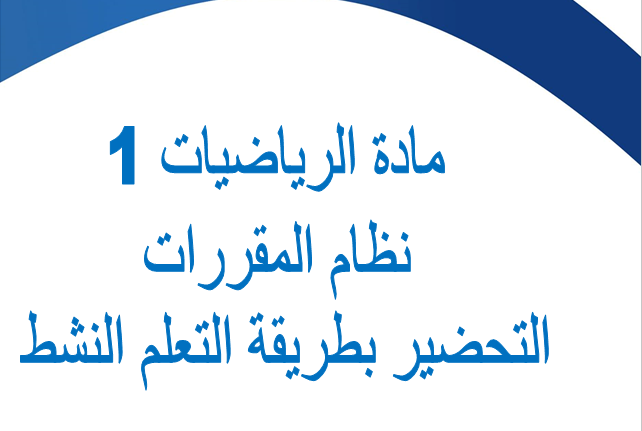 مادة الرياضيات 1
نظام المقررات
التحضير بطريقة التعلم النشط